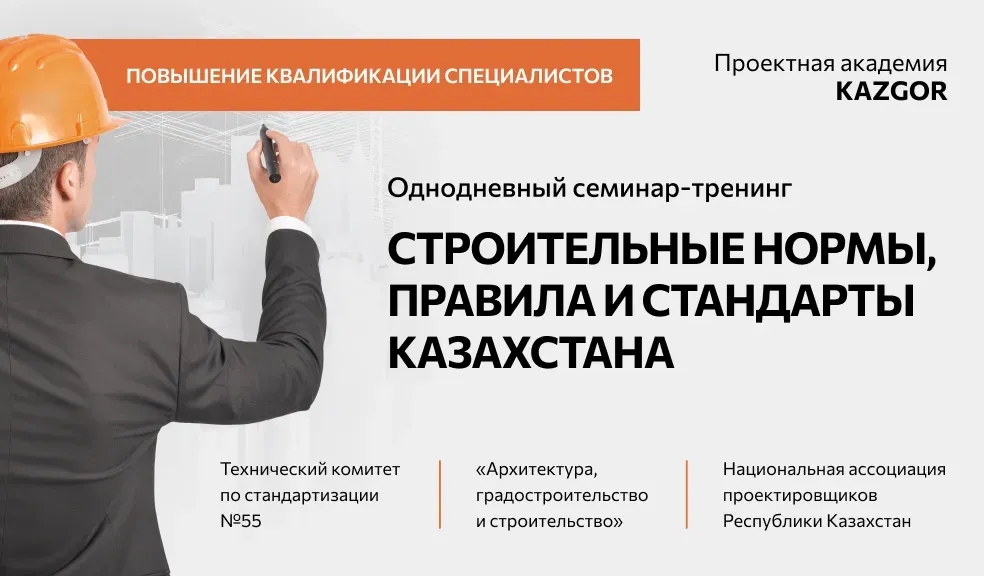 ПОВЫШЕНИЕ КВАЛИФИКАЦИИ СПЕЦИАЛИСТОВ

Проектная академия
KAZGOR

Однодневный семинар-тренинг

СТРОИТЕЛЬНЫЕ НОРМЫ, ПРАВИЛА И СТАНДАРТЫ КАЗАХСТАНА

Технический комитет по стандартизации №55

«Архитектура, градостроительство и строительство»

Национальная ассоциация проектировщиков Республики Казахстан